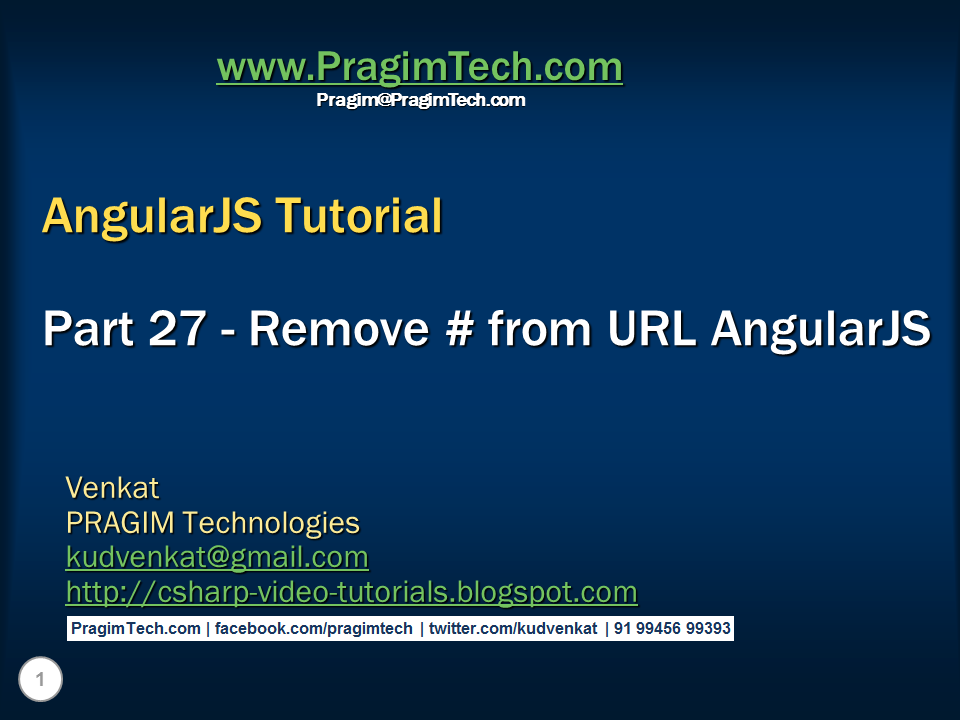 www.PragimTech.com
Pragim@PragimTech.com

AngularJS Tutorial

Part 27 - Remove # from URL AngularJS

Venkat
PRAGIM Technologies
kudvenkat@gmail.com
http://csharp-video-tutorials.blogspot.com

PragimTech.com | facebook.com/pragimtech | twitter.com/kudvenkat | 91 99456 99393

1